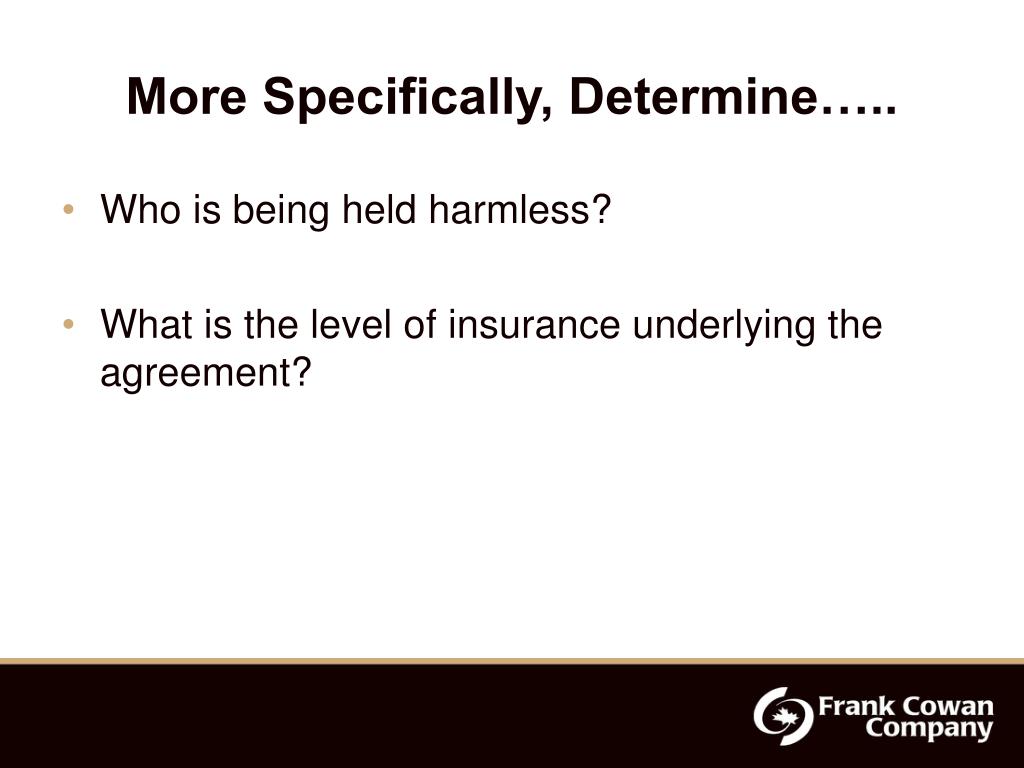 More Specifically, Determine…..

• Who is being held harmless?

• What is the level of insurance underlying the agreement?

Frank Cowan Company